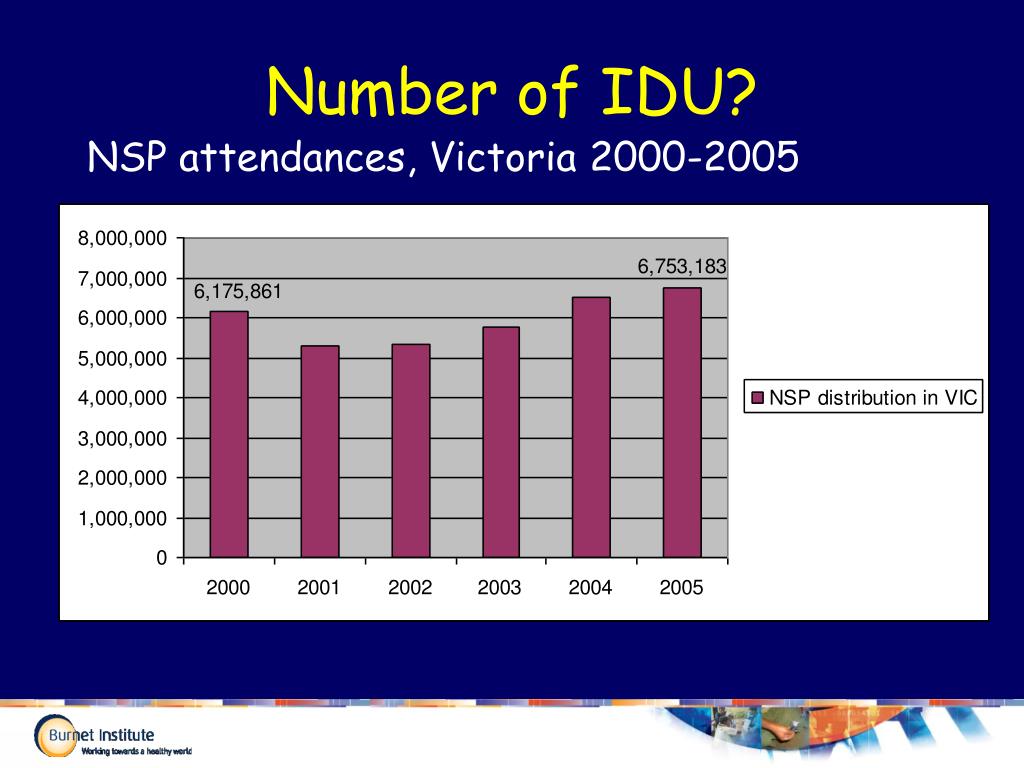 Number of IDU?

NSP attendances, Victoria 2000-2005

8,000,000
7,000,000
6,000,000
5,000,000
4,000,000
3,000,000
2,000,000
1,000,000
0

6,175,861
6,753,183

2000 2001 2002 2003 2004 2005

NSP distribution in VIC

Burnet Institute
Working towards a healthy world